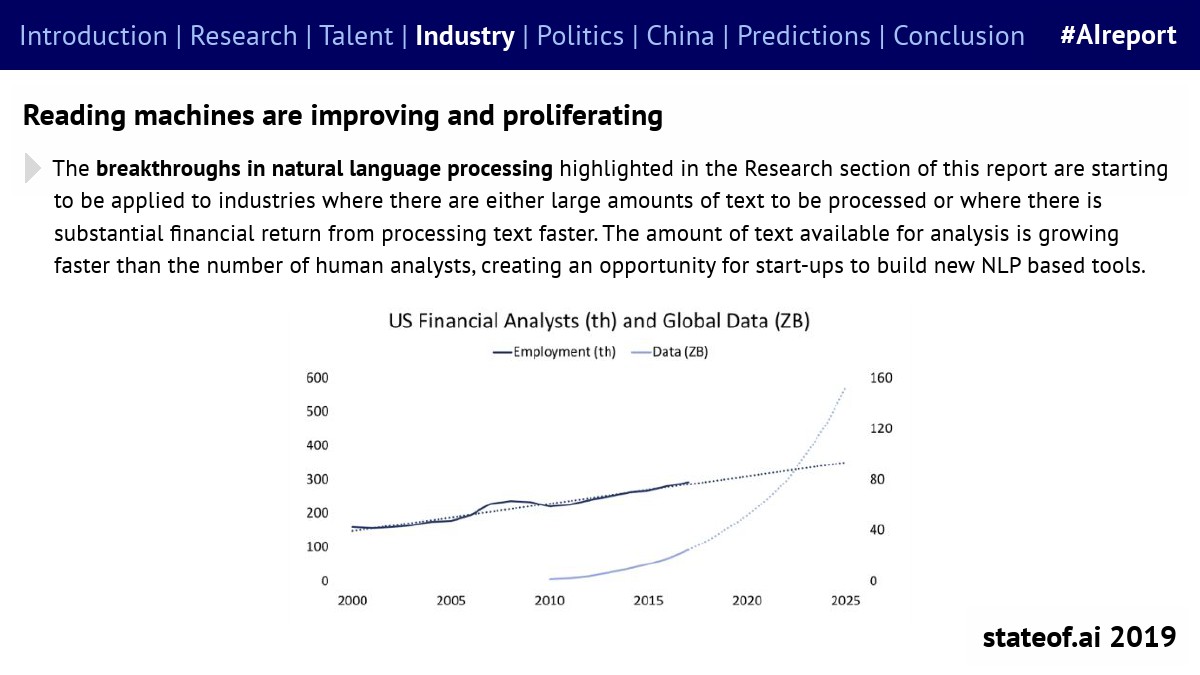 Introduction | Research | Talent | Industry | Politics | China | Predictions | Conclusion #AIreport

Reading machines are improving and proliferating

The breakthroughs in natural language processing highlighted in the Research section of this report are starting to be applied to industries where there are either large amounts of text to be processed or where there is substantial financial return from processing text faster. The amount of text available for analysis is growing faster than the number of human analysts, creating an opportunity for start-ups to build new NLP based tools.

US Financial Analysts (th) and Global Data (ZB)

Employment (th) Data (ZB)

600
500
400
300
200
100
0

160
120
80
40
0

2000 2005 2010 2015 2020 2025

stateof.ai 2019